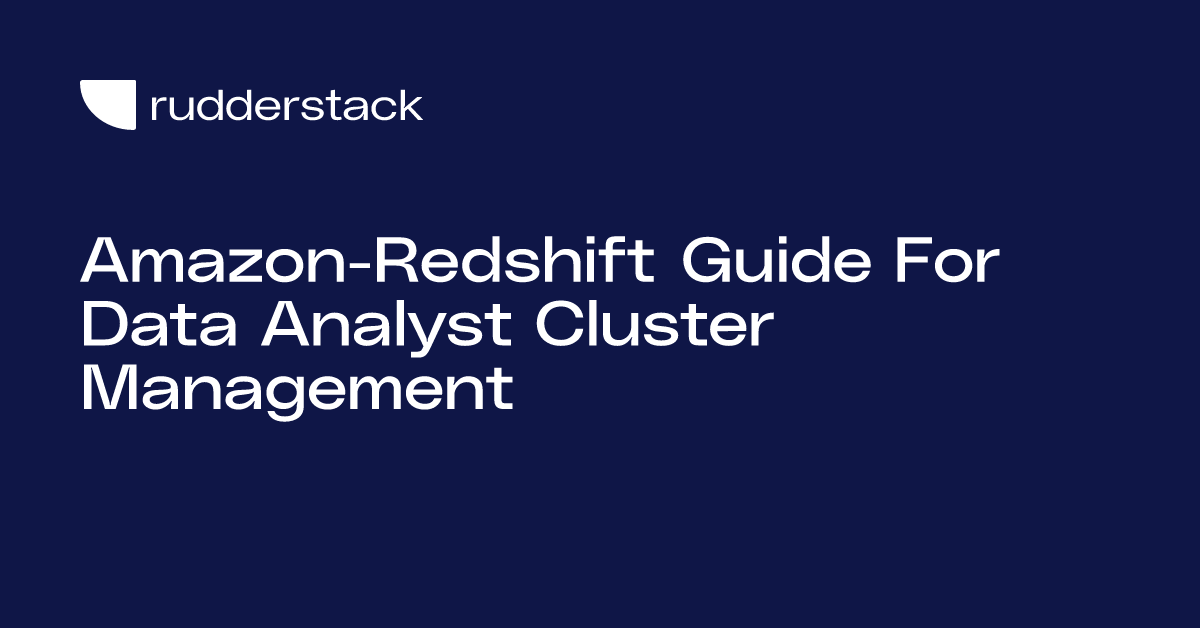 rudderstack

Amazon-Redshift Guide For Data Analyst Cluster Management